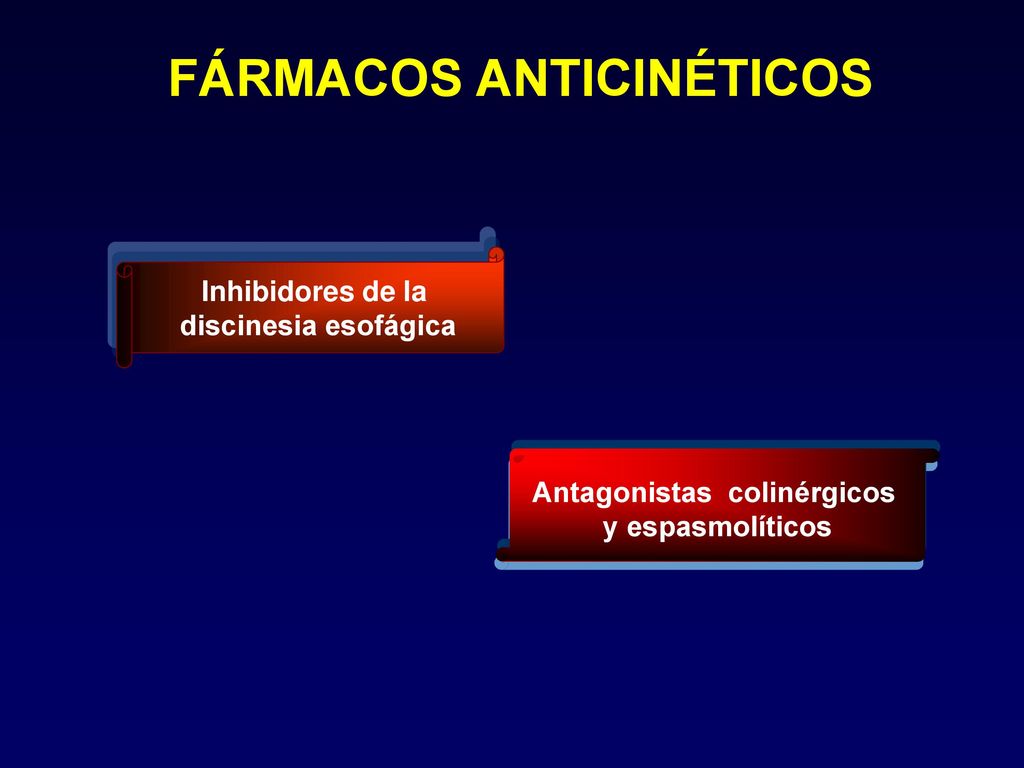 FÁRMACOS ANTICINÉTICOS

Inhibidores de la discinesia esofágica

Antagonistas colinérgicos y espasmolíticos